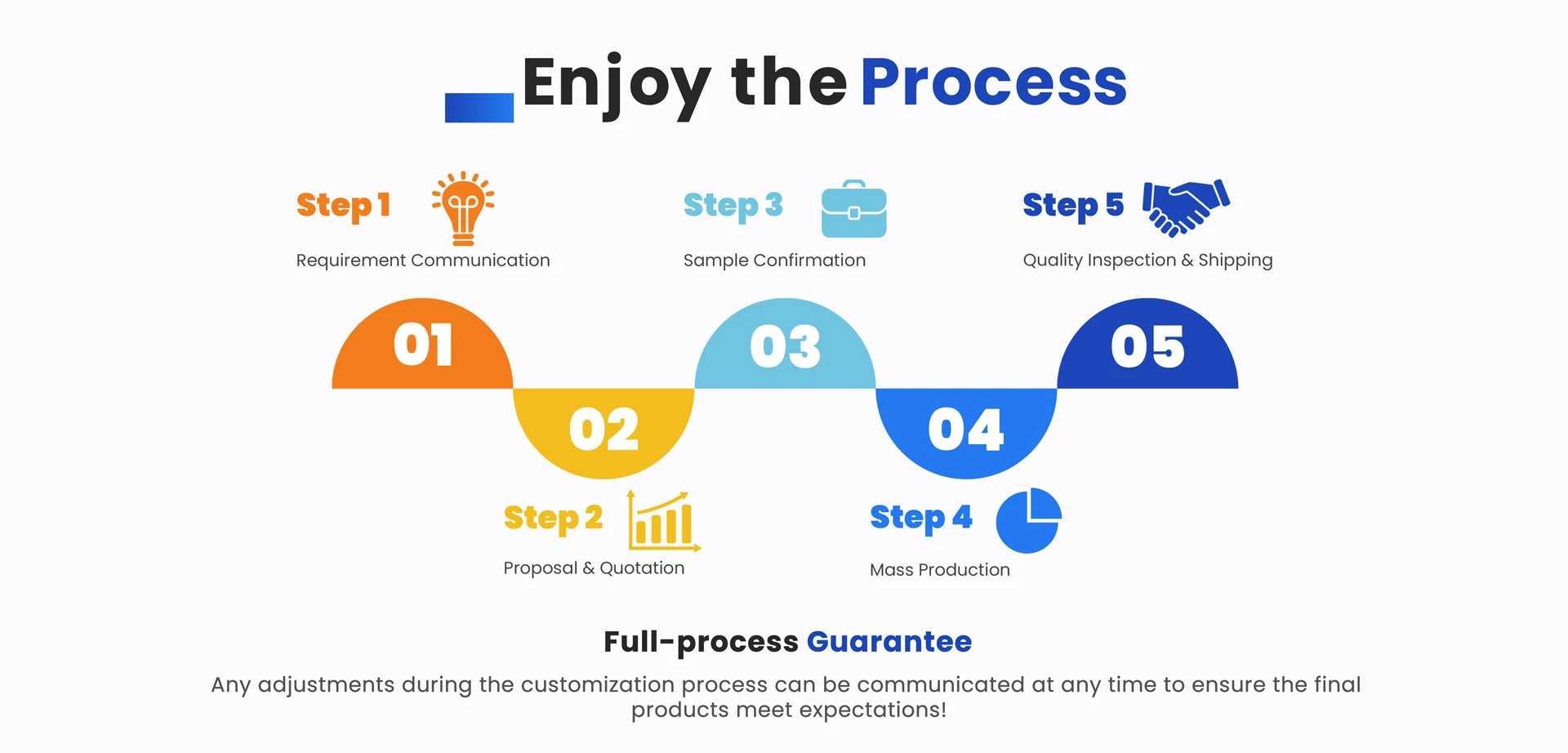 Enjoy the Process

Step 1
Requirement Communication

Step 3
Sample Confirmation

Step 5
Quality Inspection & Shipping

01

02

03

04

05

Step 2
Proposal & Quotation

Step 4
Mass Production

Full-process Guarantee

Any adjustments during the customization process can be communicated at any time to ensure the final products meet expectations!